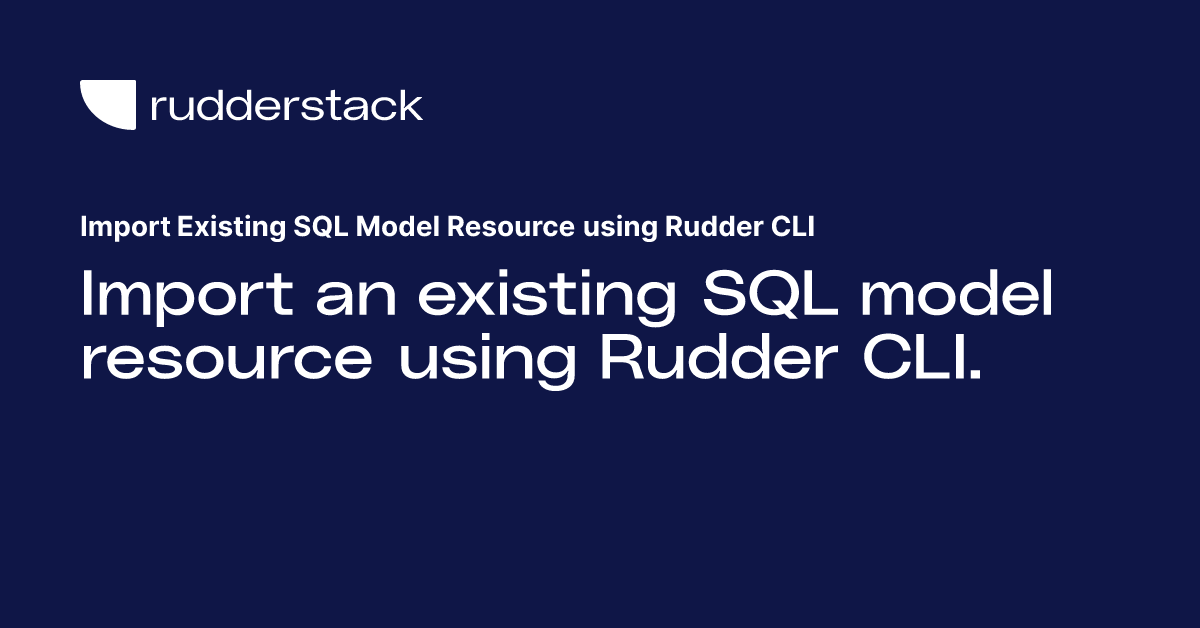 rudderstack

Import Existing SQL Model Resource using Rudder CLI

Import an existing SQL model resource using Rudder CLI.